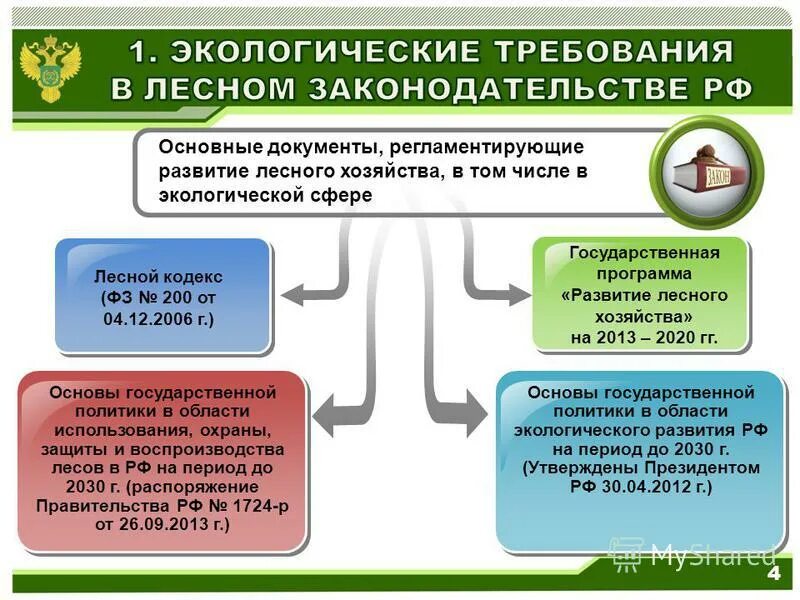 1. ЭКОЛОГИЧЕСКИЕ ТРЕБОВАНИЯ В ЛЕСНОМ ЗАКОНОДАТЕЛЬСТВЕ РФ

Основные документы, регламентирующие развитие лесного хозяйства, в том числе в экологической сфере

ЗАКОН

Лесной кодекс (ФЗ № 200 от 04.12.2006 г.)

Государственная программа «Развитие лесного хозяйства» на 2013 – 2020 гг.

Основы государственной политики в области использования, охраны, защиты и воспроизводства лесов в РФ на период до 2030 г. (распоряжение Правительства РФ № 1724-р от 26.09.2013 г.)

Основы государственной политики в области экологического развития РФ на период до 2030 г. (Утверждены Президентом РФ 30.04.2012 г.)

MyShared

4